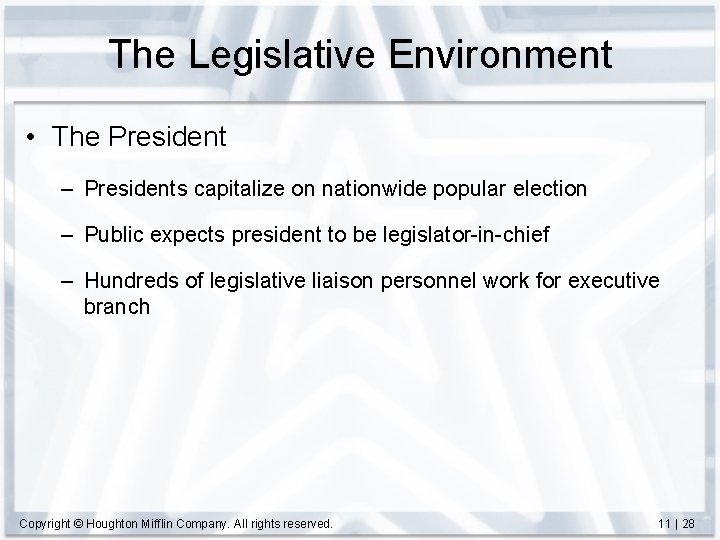 The Legislative Environment

• The President

– Presidents capitalize on nationwide popular election

– Public expects president to be legislator-in-chief

– Hundreds of legislative liaison personnel work for executive branch

Copyright © Houghton Mifflin Company. All rights reserved.

11 | 28